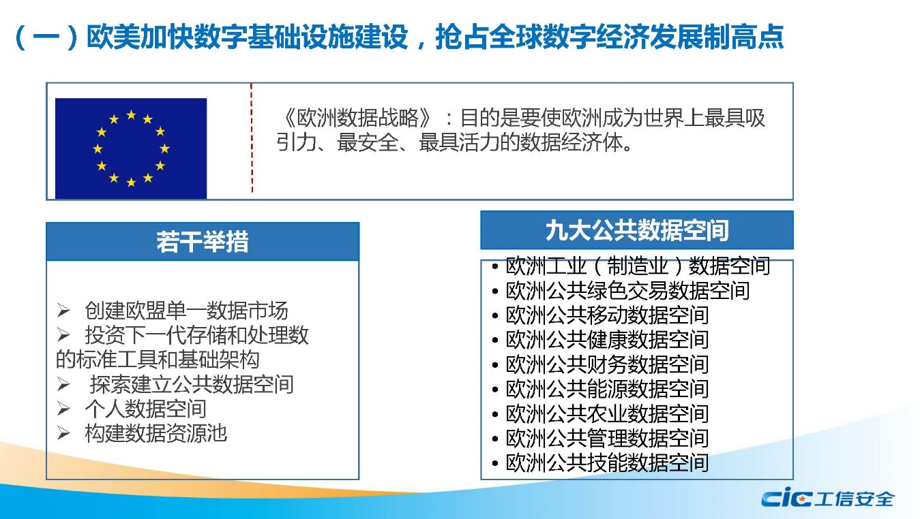 （一）欧美加快数字基础设施建设，抢占全球数字经济发展制高点

《欧洲数据战略》：目的是要使欧洲成为世界上最具吸引力、最安全、最具活力的数据经济体。

若干举措

➢ 创建欧盟单一数据市场
➢ 投资下一代存储和处理数的标准工具和基础架构
➢ 探索建立公共数据空间
➢ 个人数据空间
➢ 构建数据资源池

九大公共数据空间

• 欧洲工业（制造业）数据空间
• 欧洲公共绿色交易数据空间
• 欧洲公共移动数据空间
• 欧洲公共健康数据空间
• 欧洲公共财务数据空间
• 欧洲公共能源数据空间
• 欧洲公共农业数据空间
• 欧洲公共管理数据空间
• 欧洲公共技能数据空间

cic 工信安全